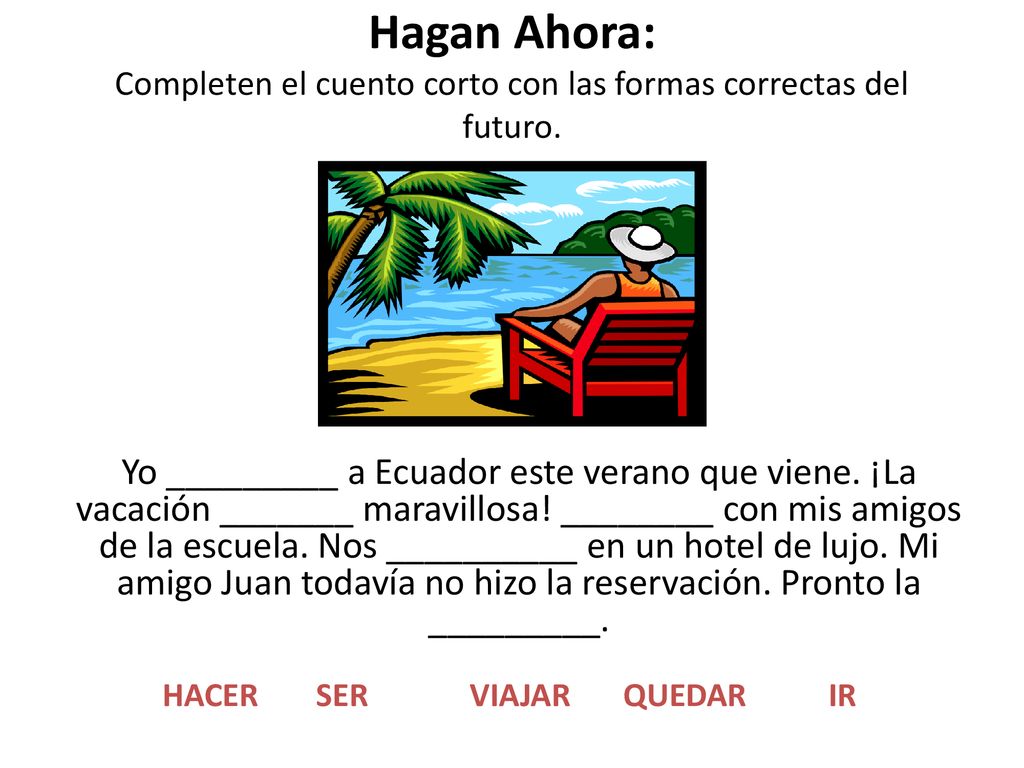 Hagan Ahora:
Completen el cuento corto con las formas correctas del futuro.

Yo _________ a Ecuador este verano que viene. ¡La vacación _______ maravillosa! ________ con mis amigos de la escuela. Nos __________ en un hotel de lujo. Mi amigo Juan todavía no hizo la reservación. Pronto la _________.

HACER SER VIAJAR QUEDAR IR